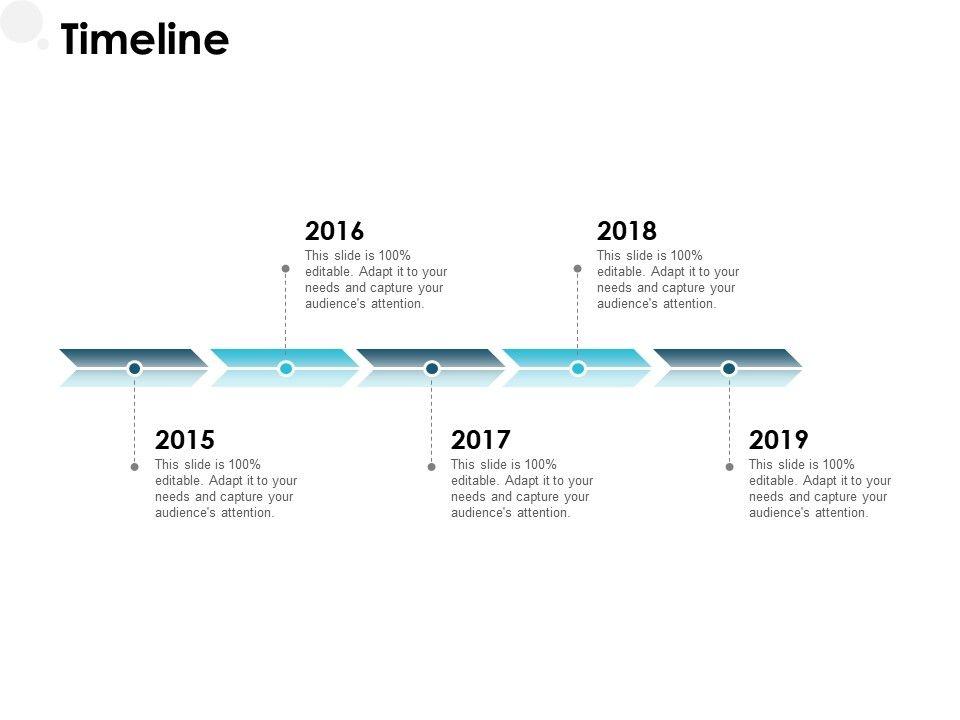 Timeline

2016
This slide is 100% editable. Adapt it to your needs and capture your audience's attention.

2018
This slide is 100% editable. Adapt it to your needs and capture your audience's attention.

2015
This slide is 100% editable. Adapt it to your needs and capture your audience's attention.

2017
This slide is 100% editable. Adapt it to your needs and capture your audience's attention.

2019
This slide is 100% editable. Adapt it to your needs and capture your audience's attention.